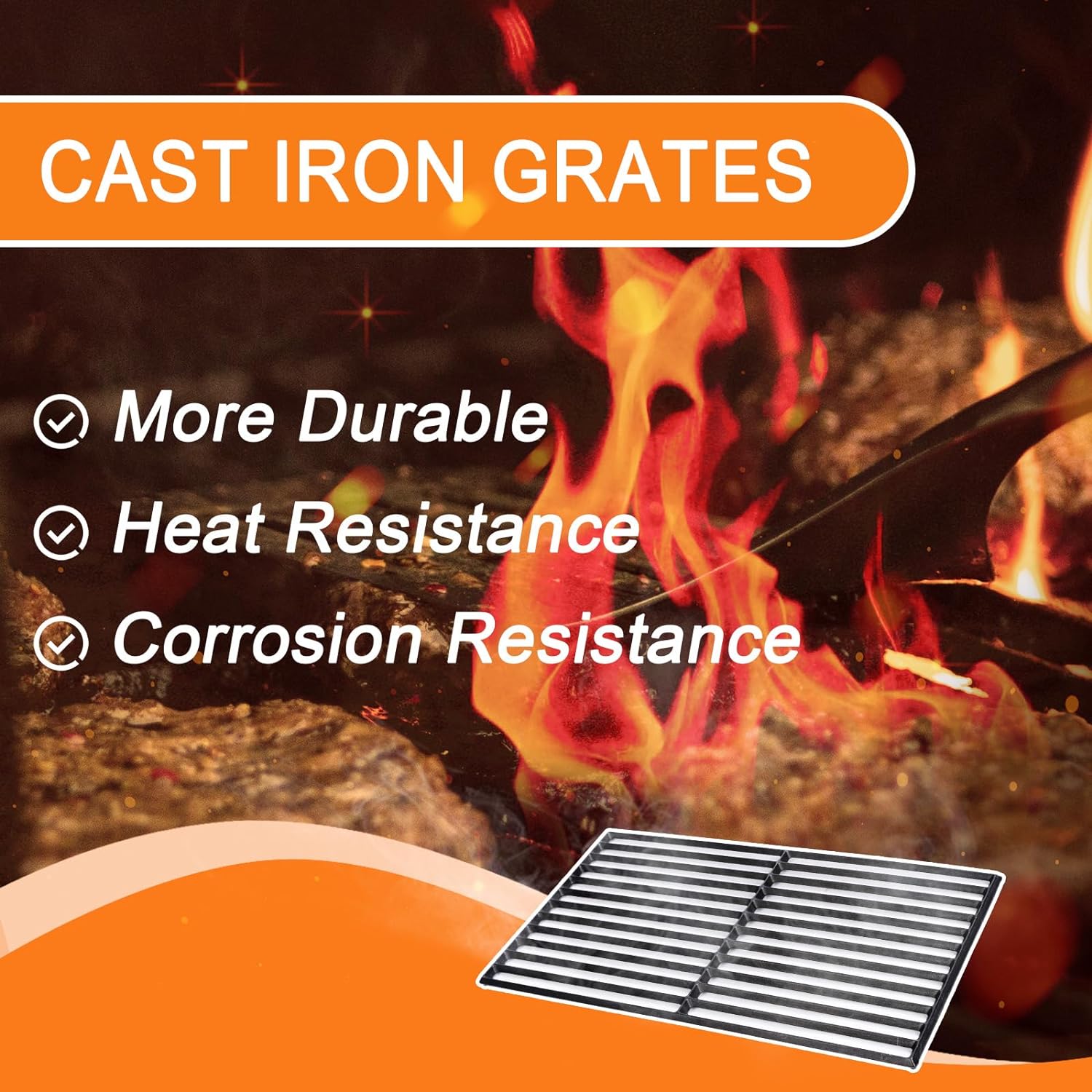 CAST IRON GRATES

More Durable

Heat Resistance

Corrosion Resistance